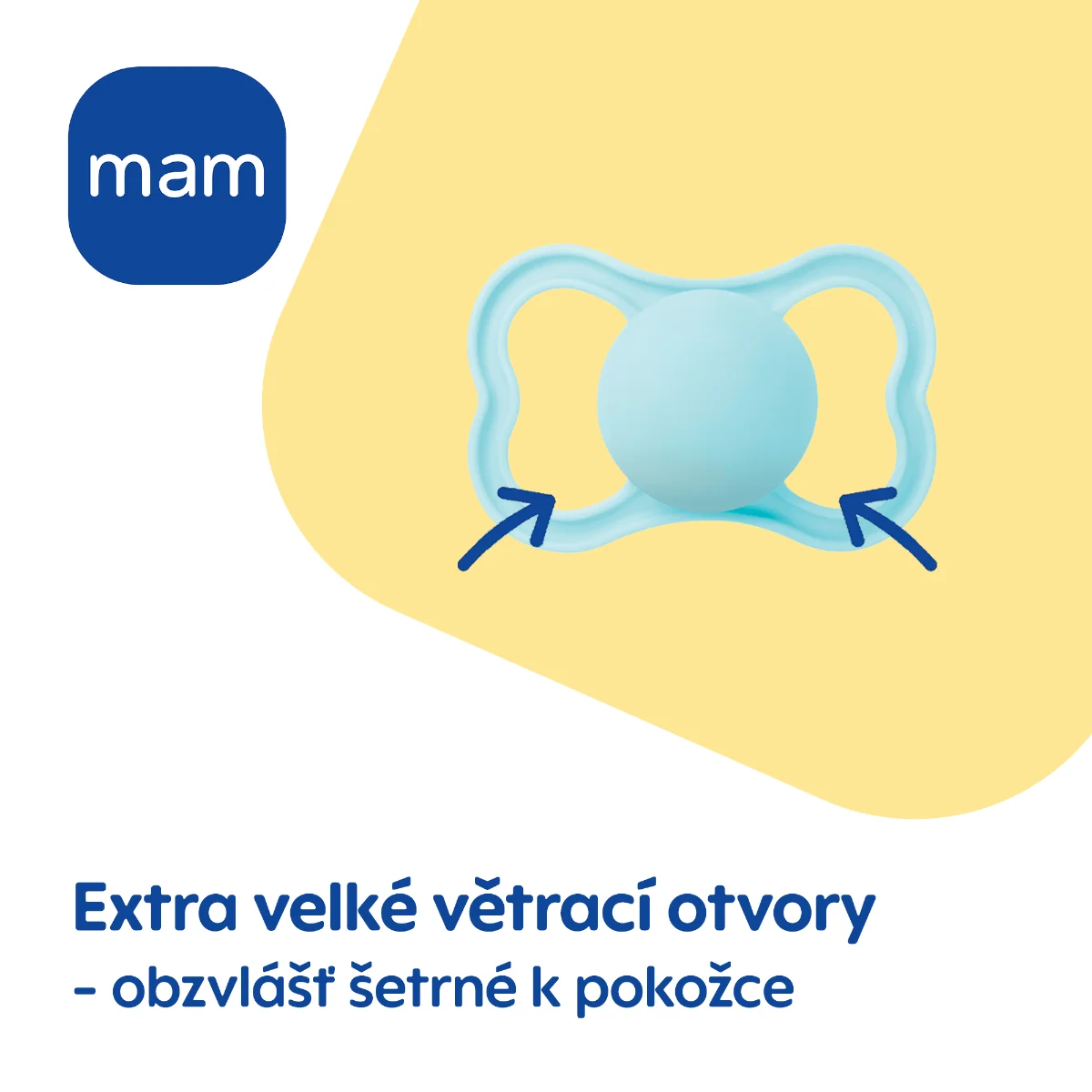 mam

Extra velké větrací otvory
- obzvlášť šetrné k pokožce